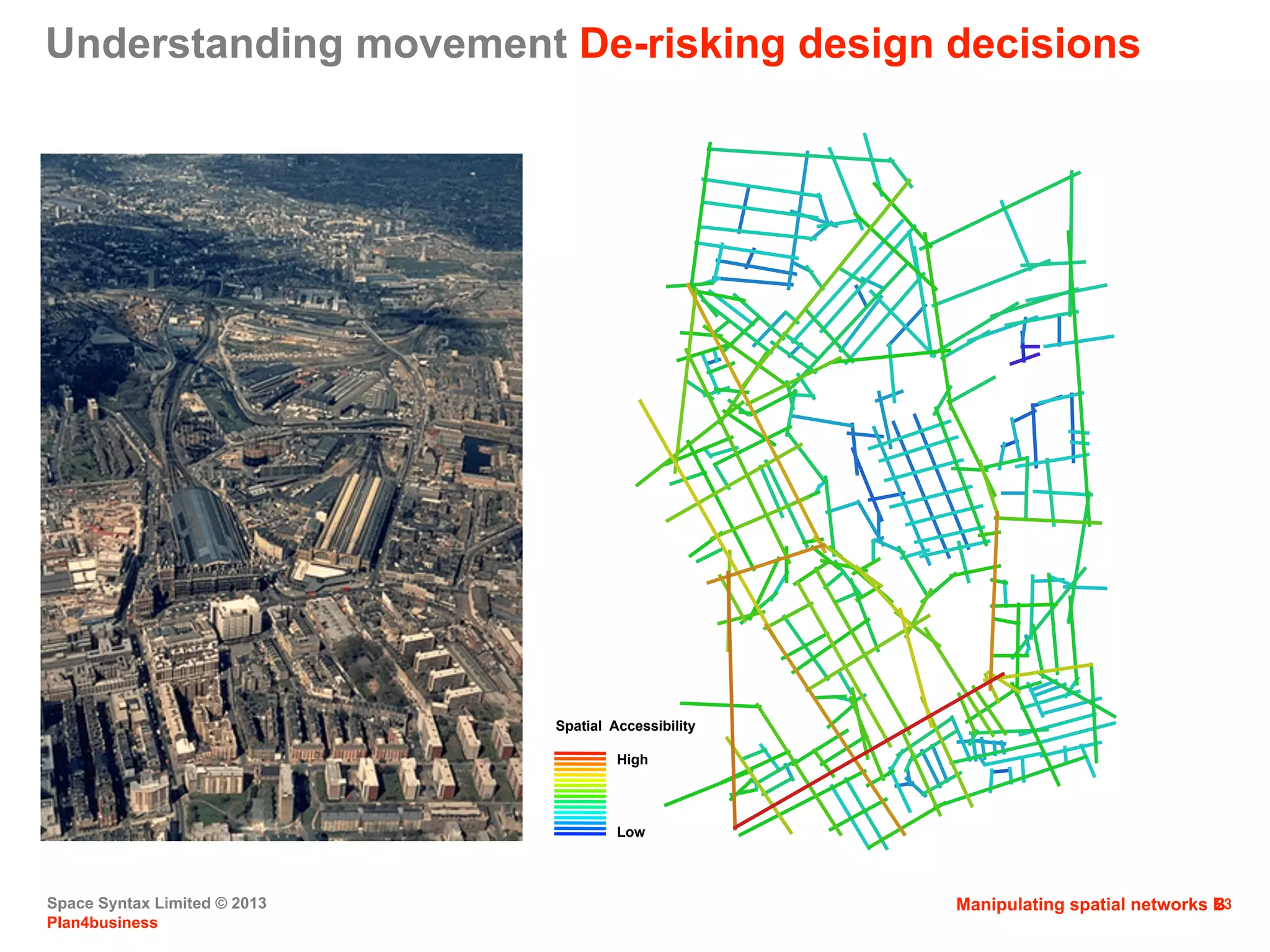 Understanding movement De-risking design decisions

Spatial Accessibility

High

Low

Space Syntax Limited © 2013
Plan4business

Manipulating spatial networks 23